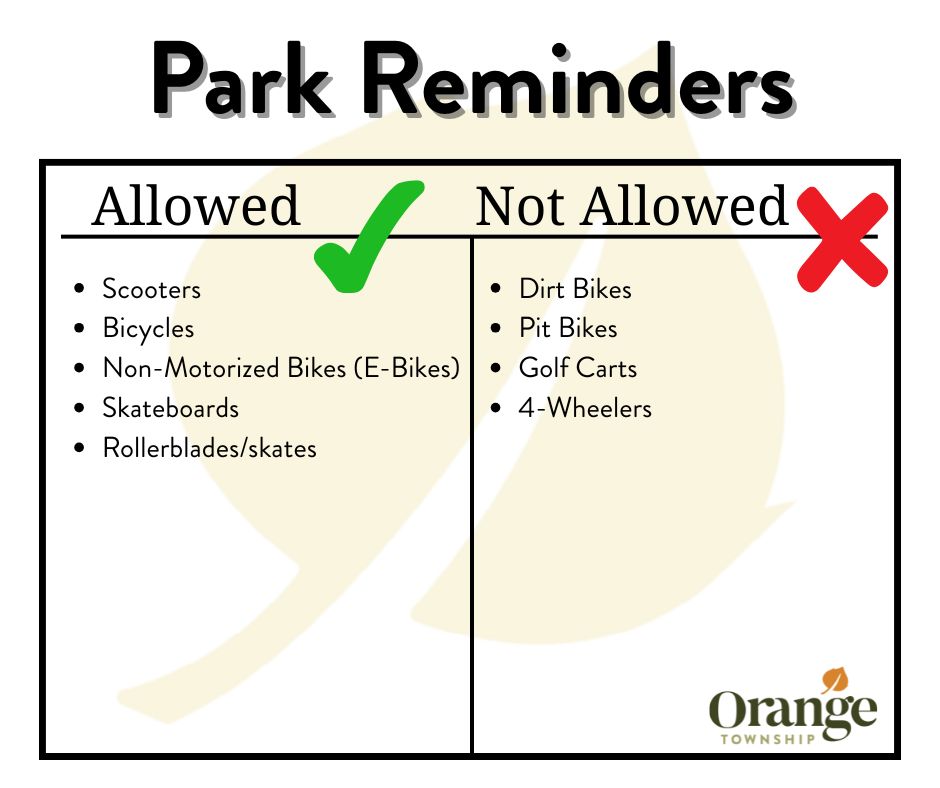 Park Reminders

| Allowed | Not Allowed |
|---|---|
| • Scooters<br>• Bicycles<br>• Non-Motorized Bikes (E-Bikes)<br>• Skateboards<br>• Rollerblades/skates | • Dirt Bikes<br>• Pit Bikes<br>• Golf Carts<br>• 4-Wheelers |

Orange
TOWNSHIP